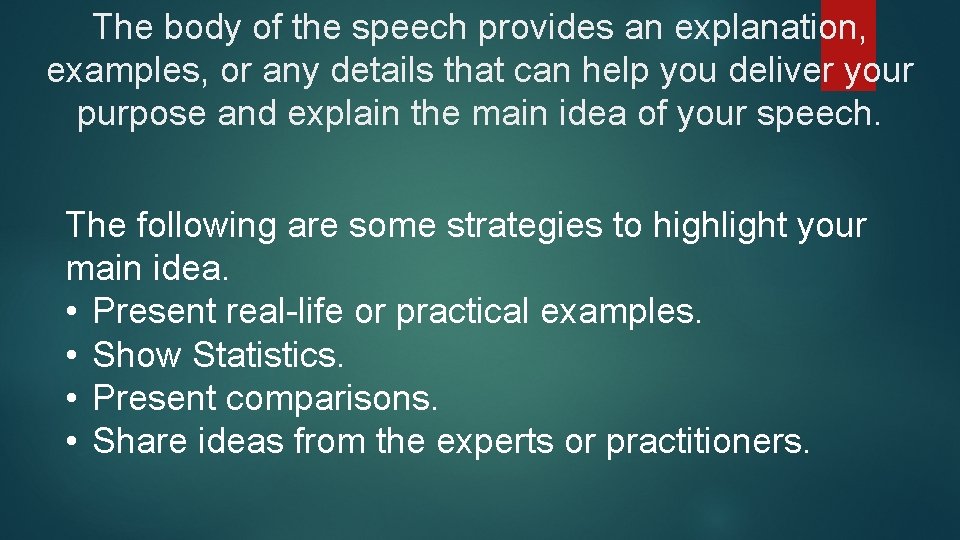 The body of the speech provides an explanation, examples, or any details that can help you deliver your purpose and explain the main idea of your speech.

The following are some strategies to highlight your main idea.
• Present real-life or practical examples.
• Show Statistics.
• Present comparisons.
• Share ideas from the experts or practitioners.